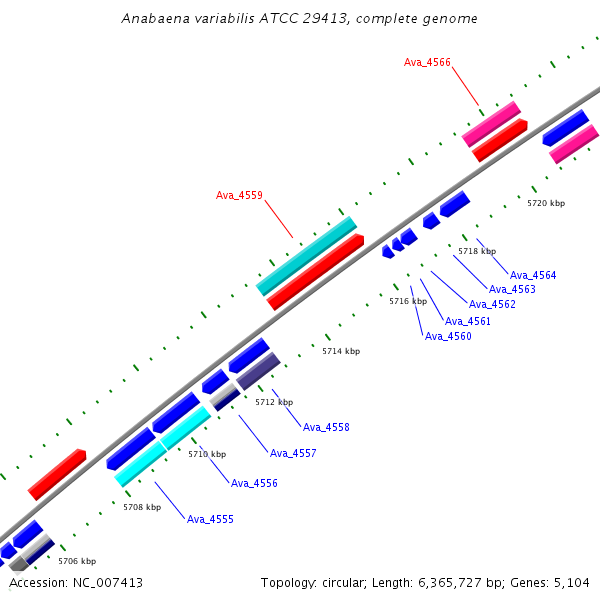 Anabaena variabilis ATCC 29413, complete genome

Ava_4566

Ava_4559

5720 kbp

5718 kbp

Ava_4564

Ava_4563

Ava_4562

5716 kbp

Ava_4561

Ava_4560

5714 kbp

5712 kbp

Ava_4558

Ava_4557

5710 kbp

Ava_4556

5708 kbp

Ava_4555

5706 kbp

Accession: NC_007413

Topology: circular; Length: 6,365,727 bp; Genes: 5,104